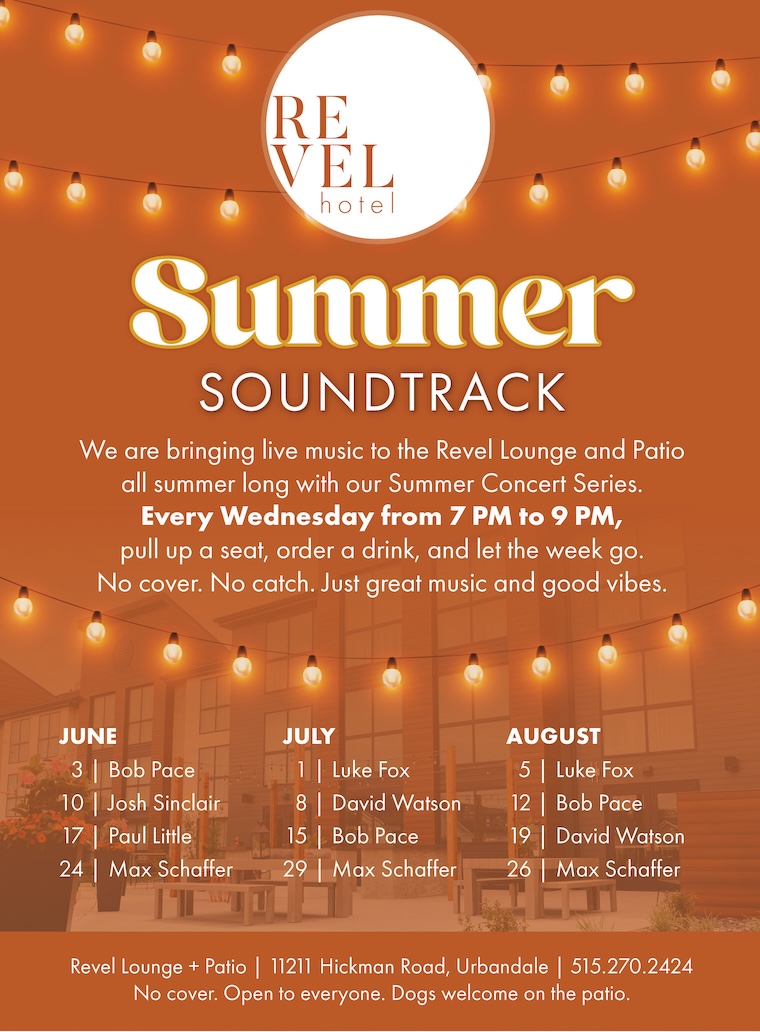 REVEL hotel

Summer
SOUNDTRACK

We are bringing live music to the Revel Lounge and Patio all summer long with our Summer Concert Series. **Every Wednesday from 7 PM to 9 PM,** pull up a seat, order a drink, and let the week go. No cover. No catch. Just great music and good vibes.

JUNE
3 | Bob Pace
10 | Josh Sinclair
17 | Paul Little
24 | Max Schaffer

JULY
1 | Luke Fox
8 | David Watson
15 | Bob Pace
29 | Max Schaffer

AUGUST
5 | Luke Fox
12 | Bob Pace
19 | David Watson
26 | Max Schaffer

Revel Lounge + Patio | 11211 Hickman Road, Urbandale | 515.270.2424
No cover. Open to everyone. Dogs welcome on the patio.